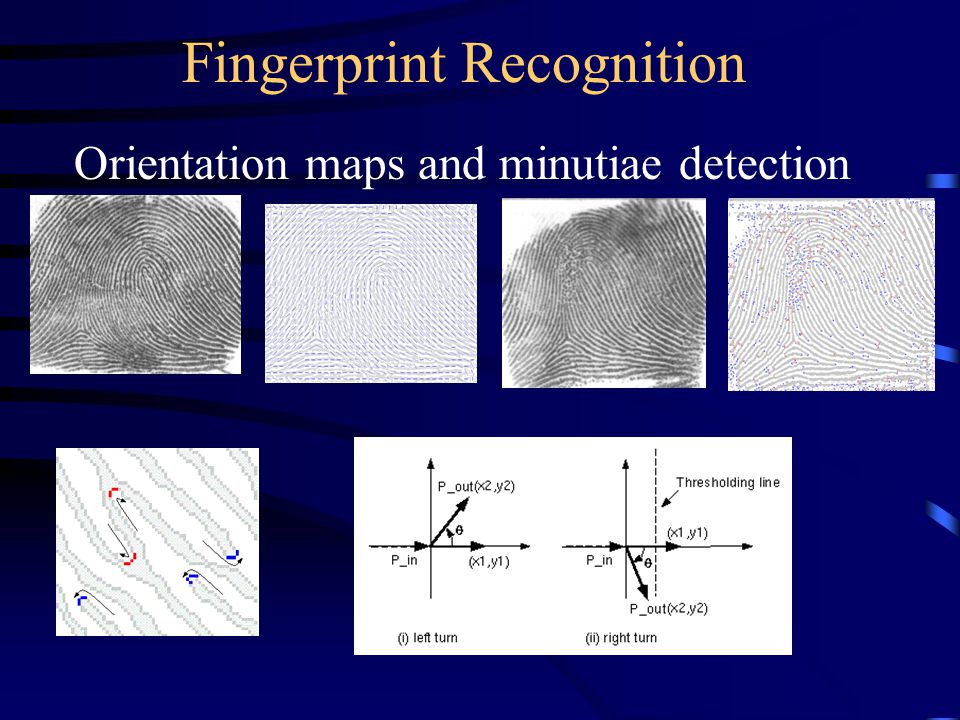 Fingerprint Recognition

Orientation maps and minutiae detection

P_out(x2,y2)

$\theta$

P_in

(x1,y1)

(i) left turn

Thresholding line

(x1,y1)

P_in

$\theta$

P_out(x2,y2)

(ii) right turn